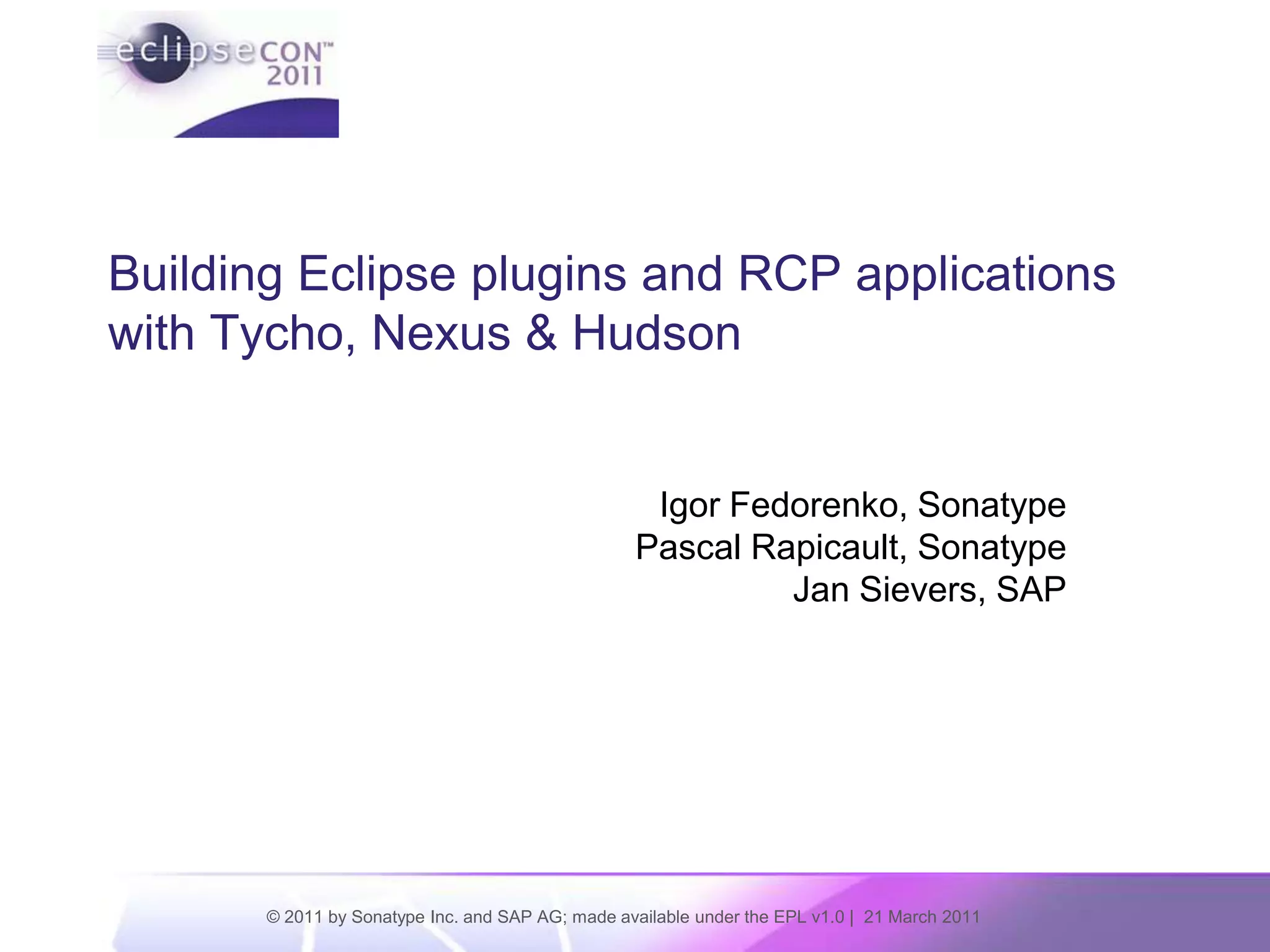 eclipseCON™ 2011

Building Eclipse plugins and RCP applications with Tycho, Nexus & Hudson

Igor Fedorenko, Sonatype
Pascal Rapicault, Sonatype
Jan Sievers, SAP

© 2011 by Sonatype Inc. and SAP AG; made available under the EPL v1.0 | 21 March 2011